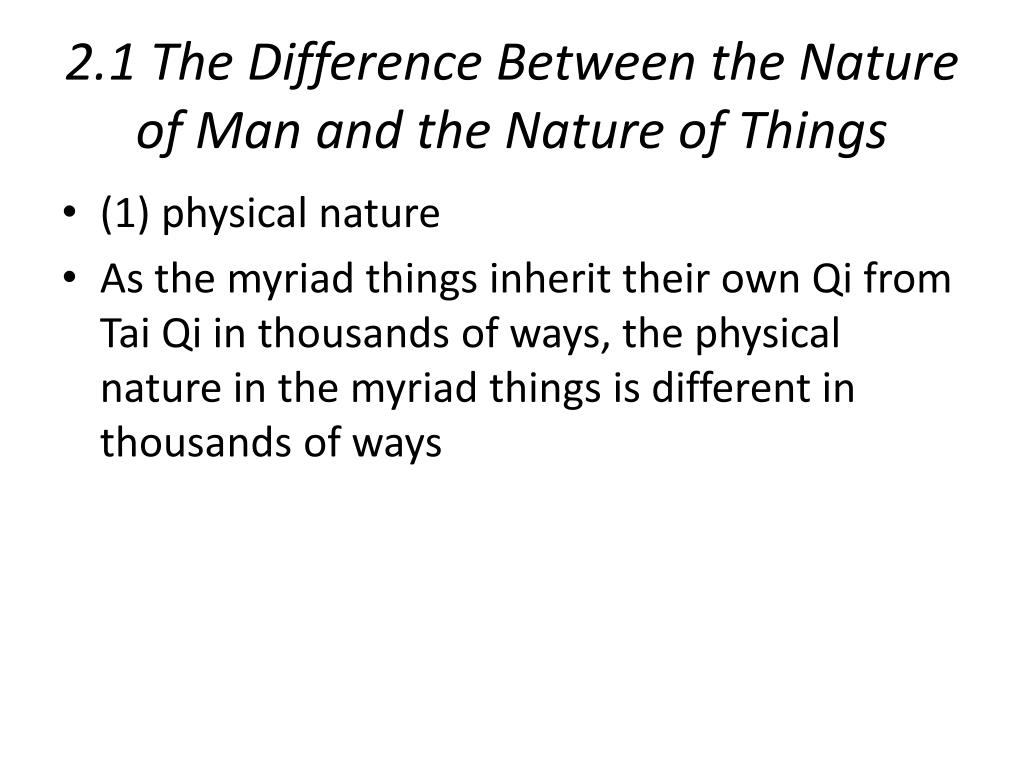 2.1 The Difference Between the Nature of Man and the Nature of Things

• (1) physical nature
• As the myriad things inherit their own Qi from Tai Qi in thousands of ways, the physical nature in the myriad things is different in thousands of ways